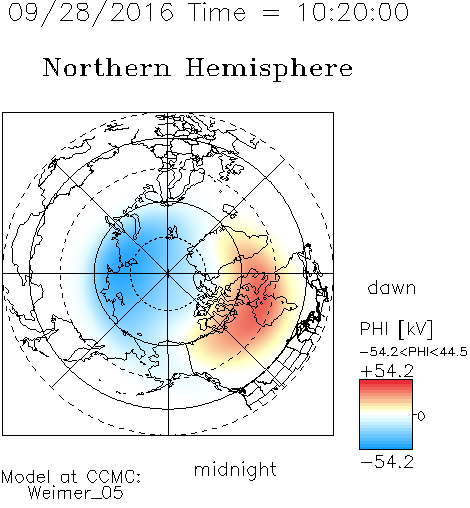 09/28/2016 Time = 10:20:00

Northern Hemisphere

dawn

PHI [kV]
−54.2<PHI<44.5
+54.2
0
−54.2

midnight

Model at CCMC:
Weimer_05